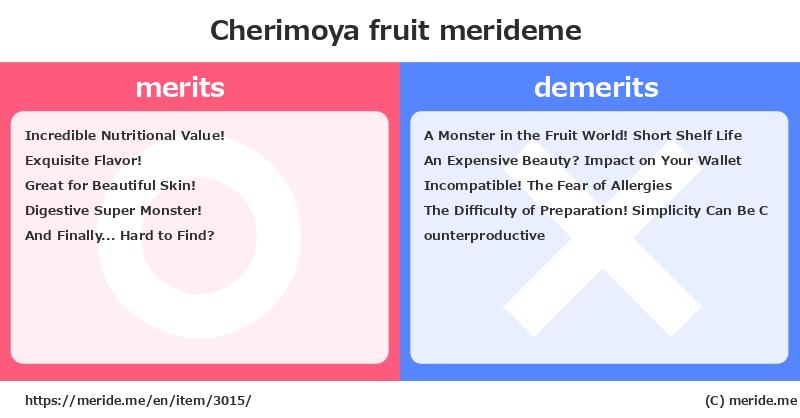 Cherimoya fruit merideme

merits

Incredible Nutritional Value!
Exquisite Flavor!
Great for Beautiful Skin!
Digestive Super Monster!
And Finally... Hard to Find?

demerits

A Monster in the Fruit World! Short Shelf Life
An Expensive Beauty? Impact on Your Wallet
Incompatible! The Fear of Allergies
The Difficulty of Preparation! Simplicity Can Be Counterproductive

https://meride.me/en/item/3015/

(C) meride.me